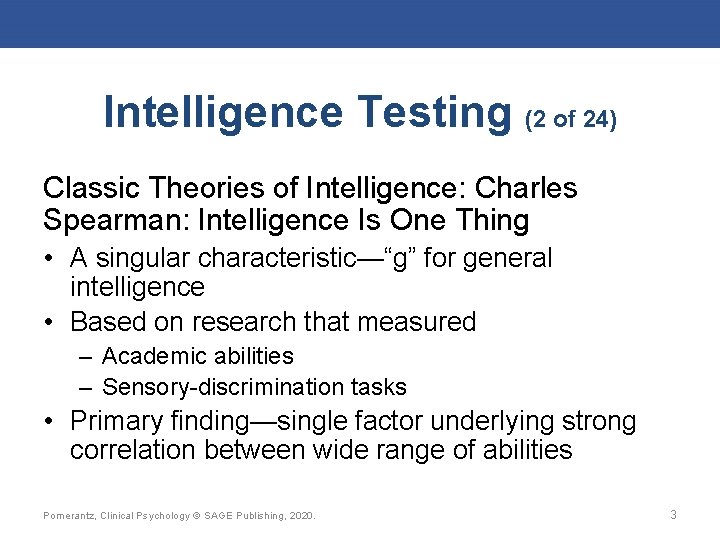 Intelligence Testing (2 of 24)

Classic Theories of Intelligence: Charles Spearman: Intelligence Is One Thing

• A singular characteristic—“g” for general intelligence
• Based on research that measured
– Academic abilities
– Sensory-discrimination tasks
• Primary finding—single factor underlying strong correlation between wide range of abilities

Pomerantz, Clinical Psychology © SAGE Publishing, 2020.

3